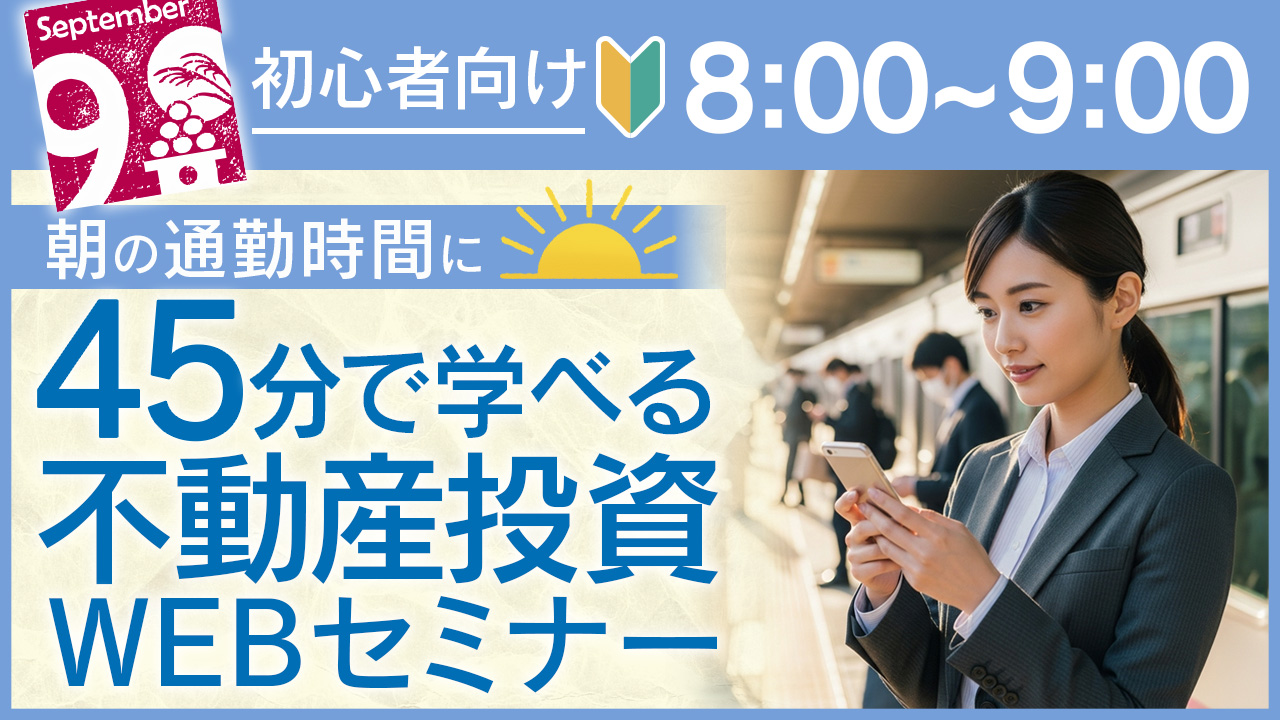 September
9

初心者向け 8:00~9:00

朝の通勤時間に

45分で学べる
不動産投資
WEBセミナー